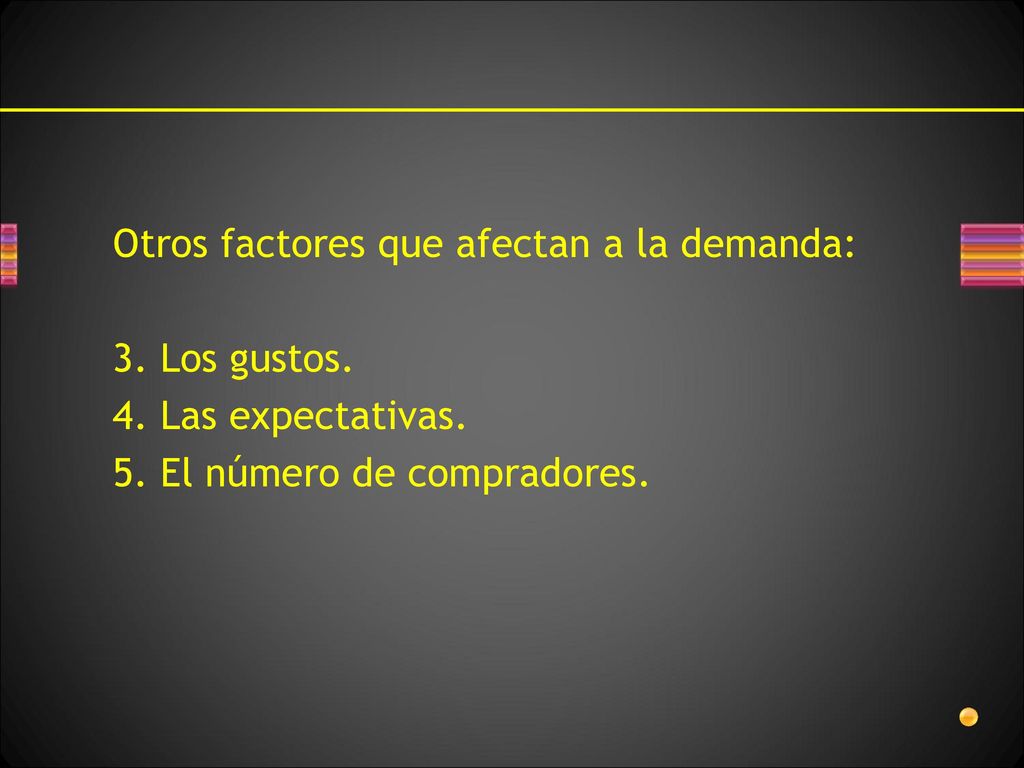 Otros factores que afectan a la demanda:

3. Los gustos.
4. Las expectativas.
5. El número de compradores.